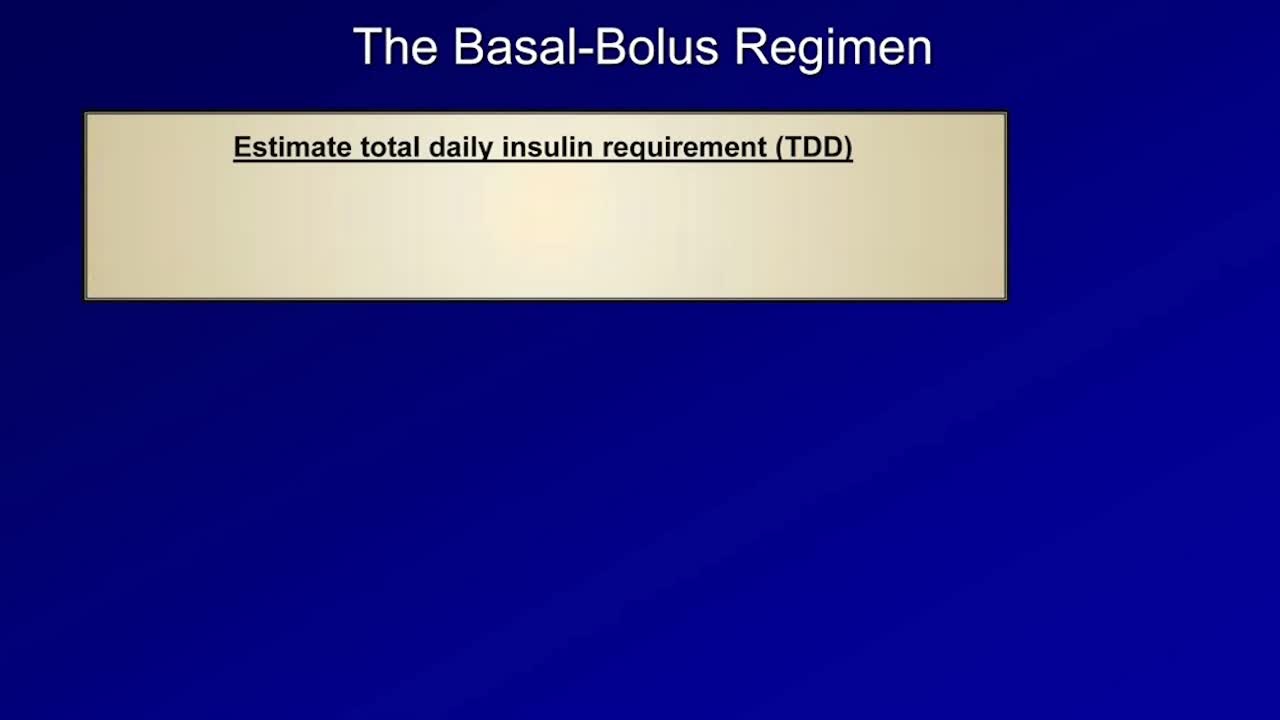 The Basal-Bolus Regimen

Estimate total daily insulin requirement (TDD)